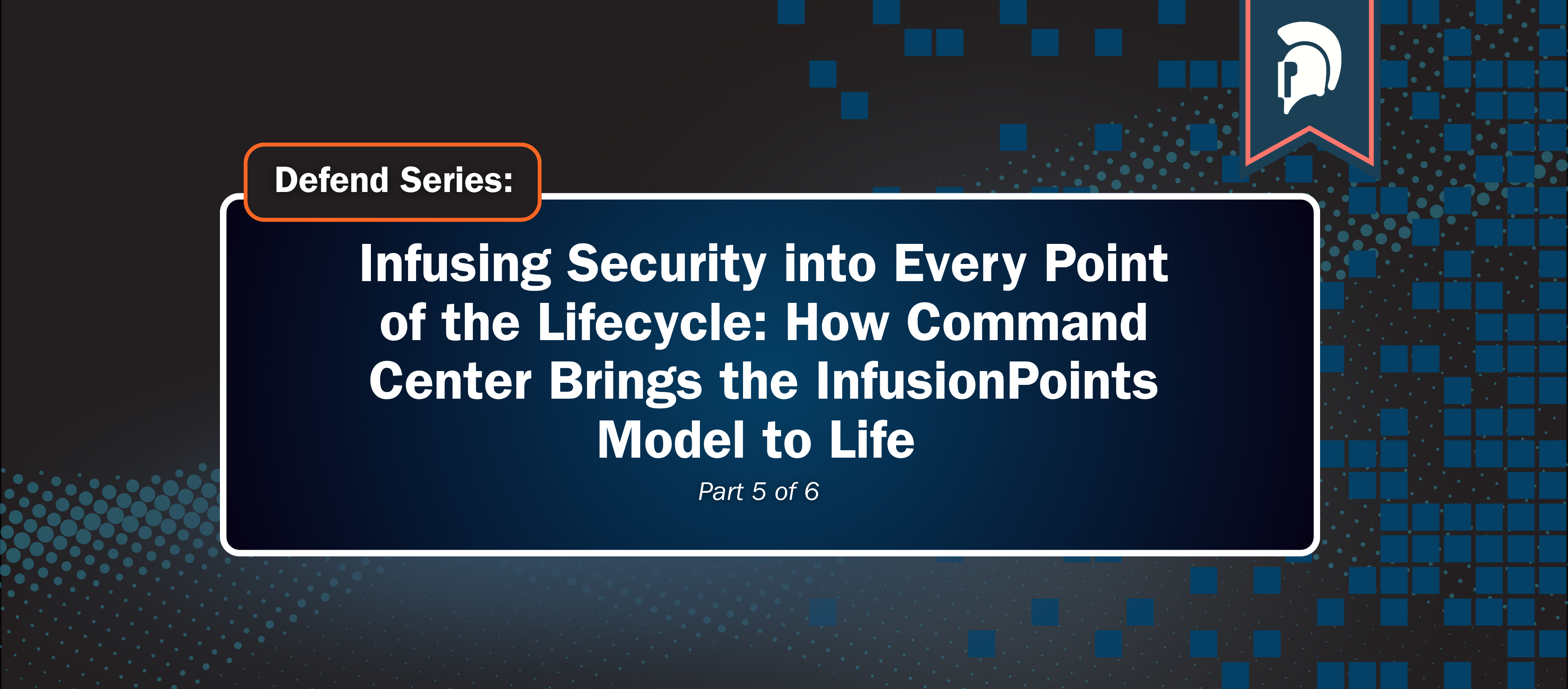 Defend Series:

Infusing Security into Every Point of the Lifecycle: How Command Center Brings the InfusionPoints Model to Life

Part 5 of 6